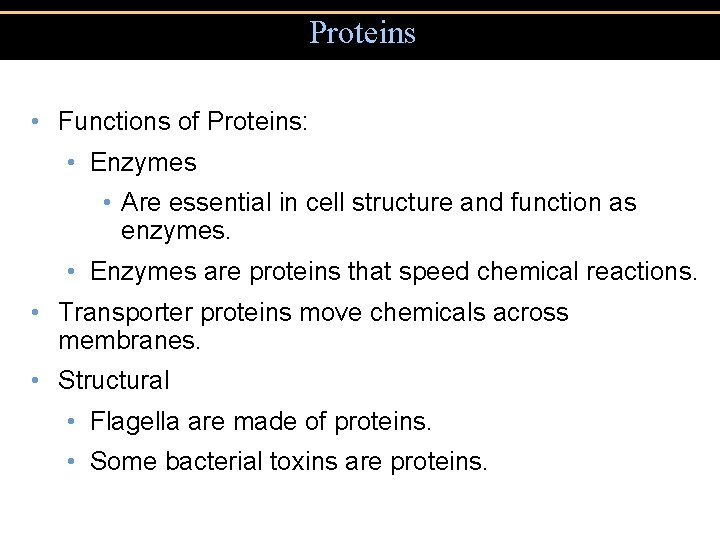 Proteins

• Functions of Proteins:
  • Enzymes
    • Are essential in cell structure and function as enzymes.
  • Enzymes are proteins that speed chemical reactions.
• Transporter proteins move chemicals across membranes.
• Structural
  • Flagella are made of proteins.
  • Some bacterial toxins are proteins.